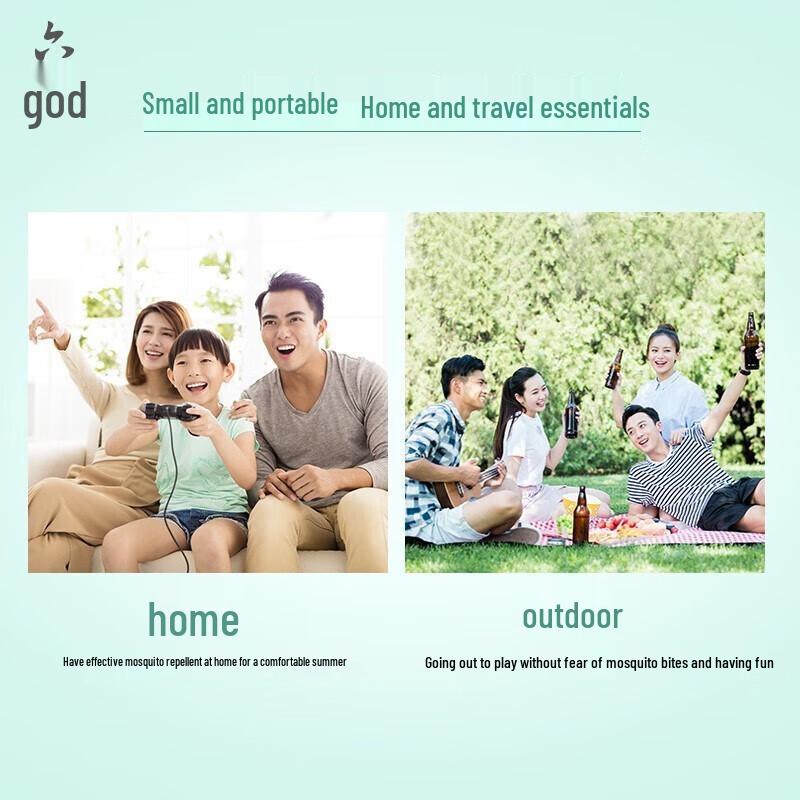 六
god

Small and portable Home and travel essentials

home

Have effective mosquito repellent at home for a comfortable summer

outdoor

Going out to play without fear of mosquito bites and having fun